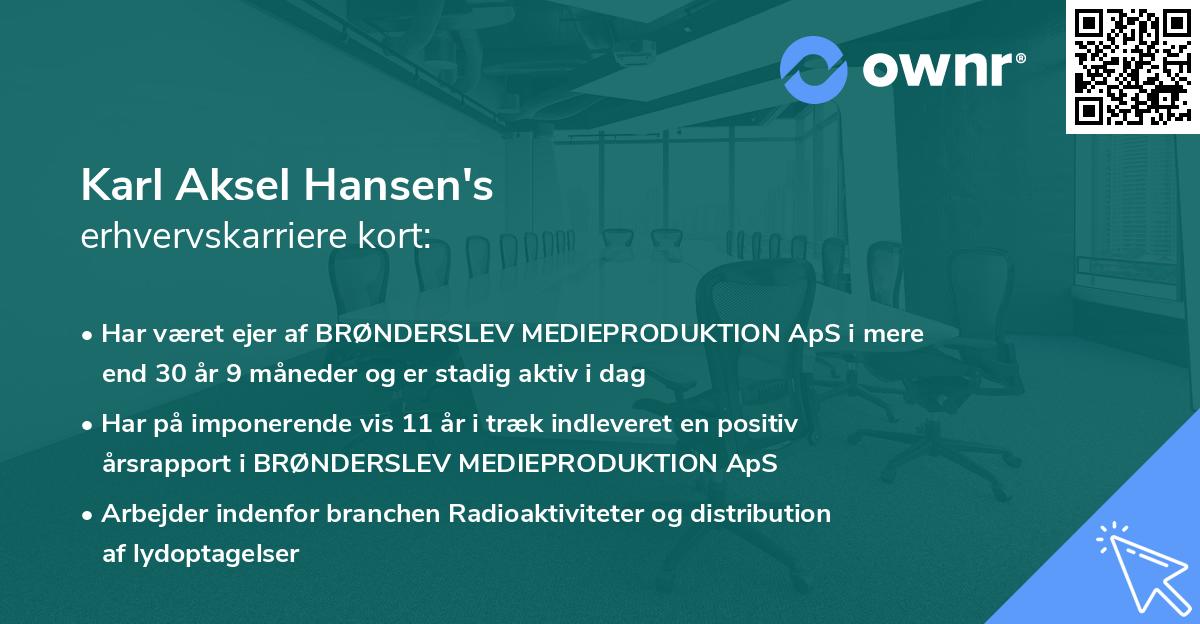 ownr®

Karl Aksel Hansen's
erhvervskarriere kort:

• Har været ejer af BRØNDERSLEV MEDIEPRODUKTION ApS i mere end 30 år 9 måneder og er stadig aktiv i dag

• Har på imponerende vis 11 år i træk indleveret en positiv årsrapport i BRØNDERSLEV MEDIEPRODUKTION ApS

• Arbejder indenfor branchen Radioaktiviteter og distribution af lydoptagelser